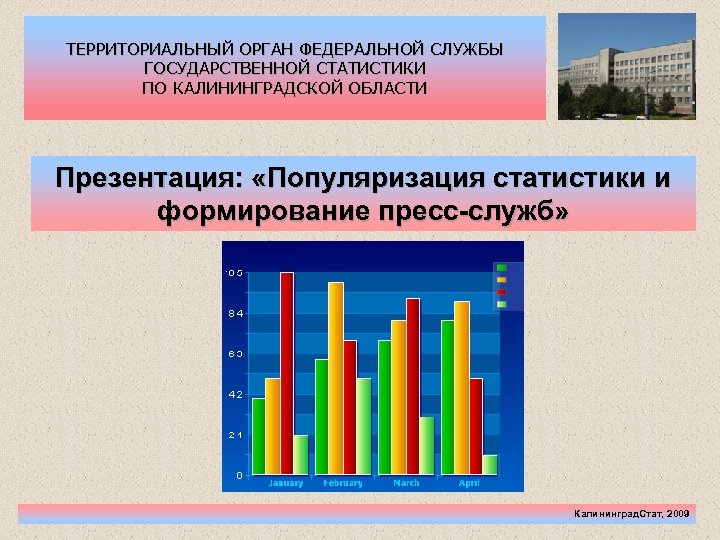 ТЕРРИТОРИАЛЬНЫЙ ОРГАН ФЕДЕРАЛЬНОЙ СЛУЖБЫ ГОСУДАРСТВЕННОЙ СТАТИСТИКИ ПО КАЛИНИНГРАДСКОЙ ОБЛАСТИ

Презентация: «Популяризация статистики и формирование пресс-служб»

105
84
63
42
21
0
January
February
March
April

КалининградСтат, 2009